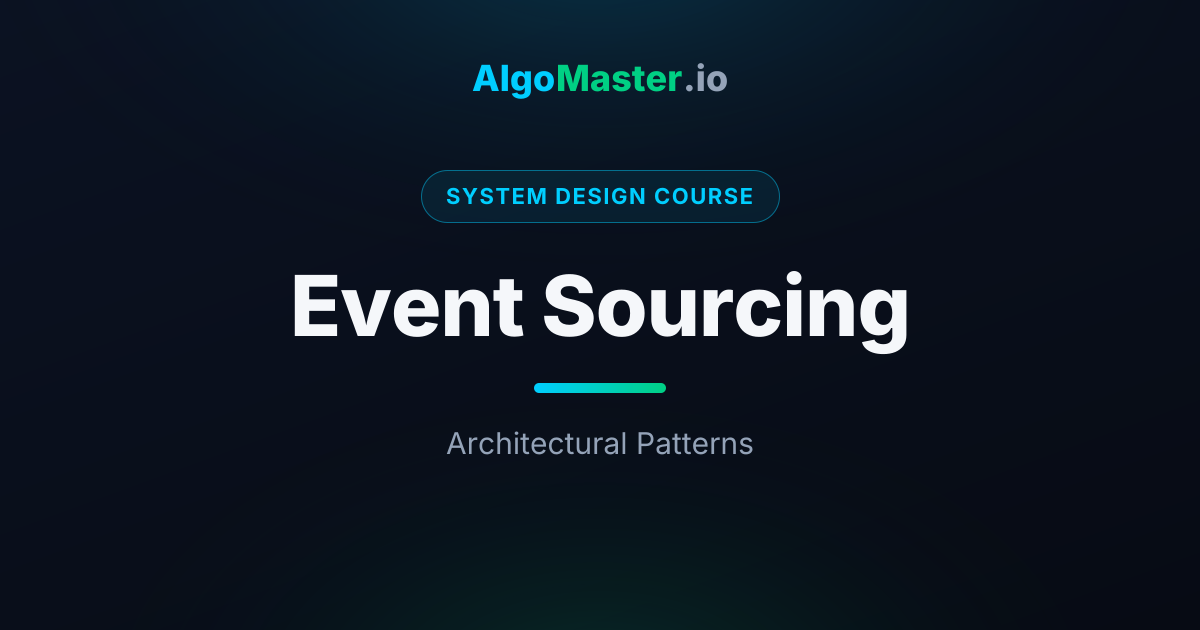 AlgoMaster.io

SYSTEM DESIGN COURSE

Event Sourcing

Architectural Patterns